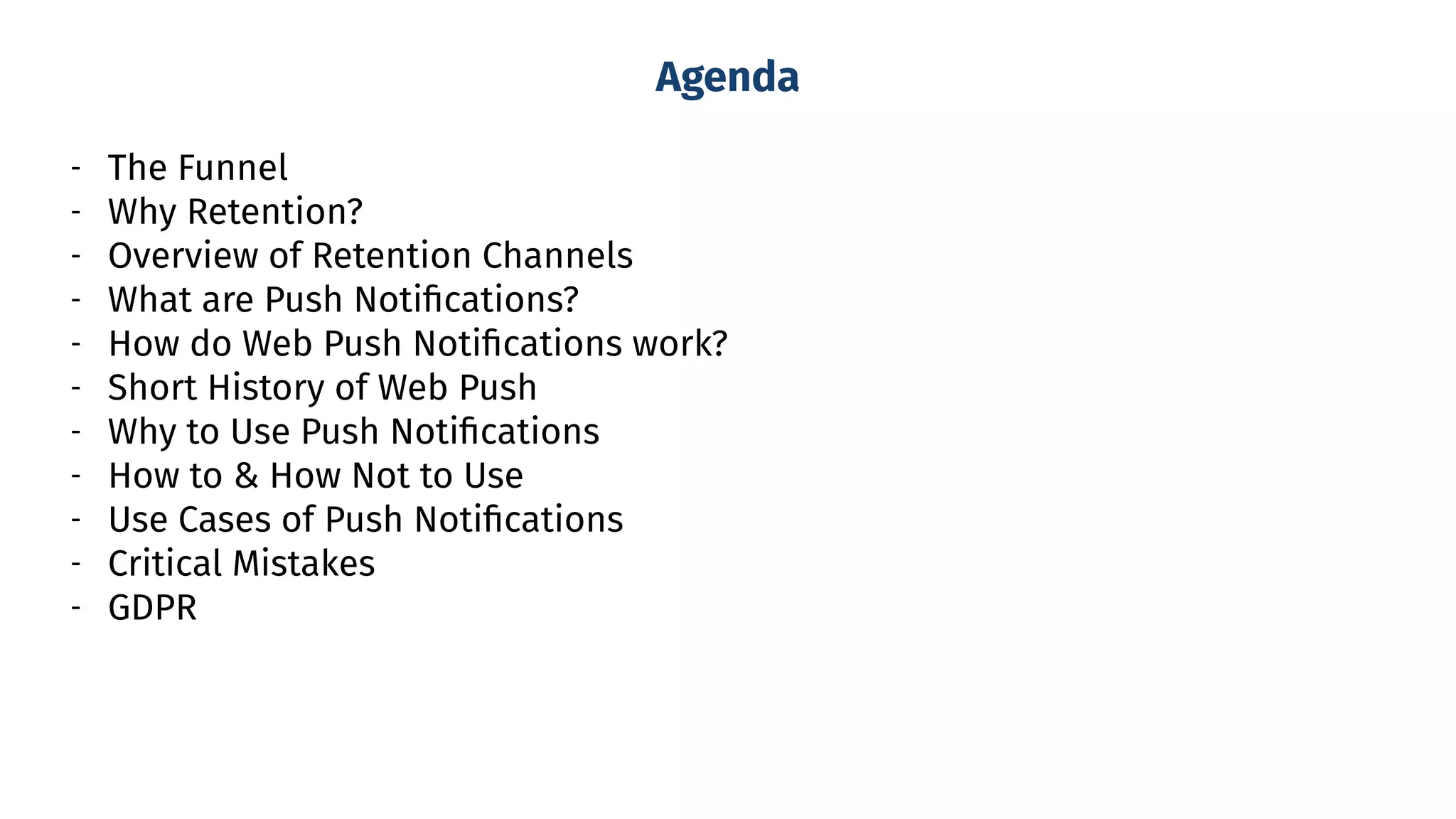 Agenda

- The Funnel
- Why Retention?
- Overview of Retention Channels
- What are Push Notifications?
- How do Web Push Notifications work?
- Short History of Web Push
- Why to Use Push Notifications
- How to & How Not to Use
- Use Cases of Push Notifications
- Critical Mistakes
- GDPR